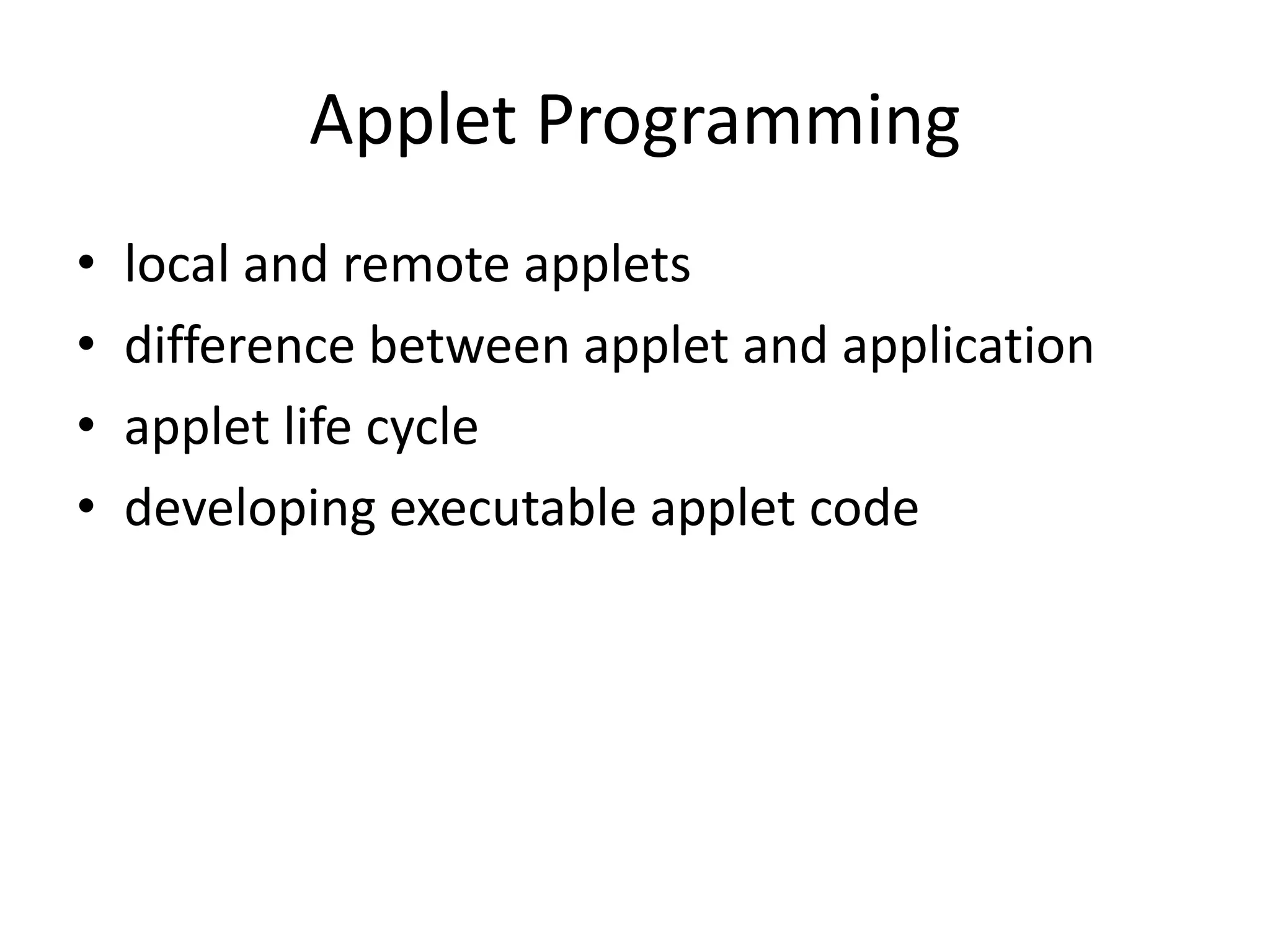 Applet Programming

• local and remote applets
• difference between applet and application
• applet life cycle
• developing executable applet code